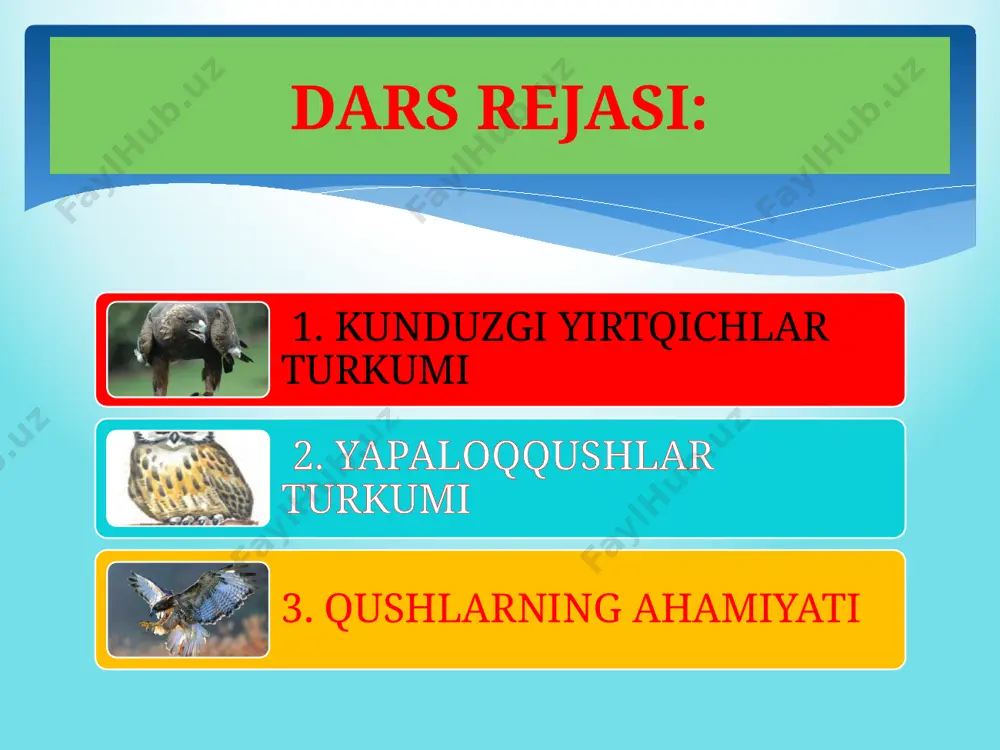 DARS REJASI:

1. KUNDUZGI YIRTQICHLAR TURKUMI

2. YAPALOQQUSHLAR TURKUMI

3. QUSHLARNING AHAMIYATI

FaylHub.uz